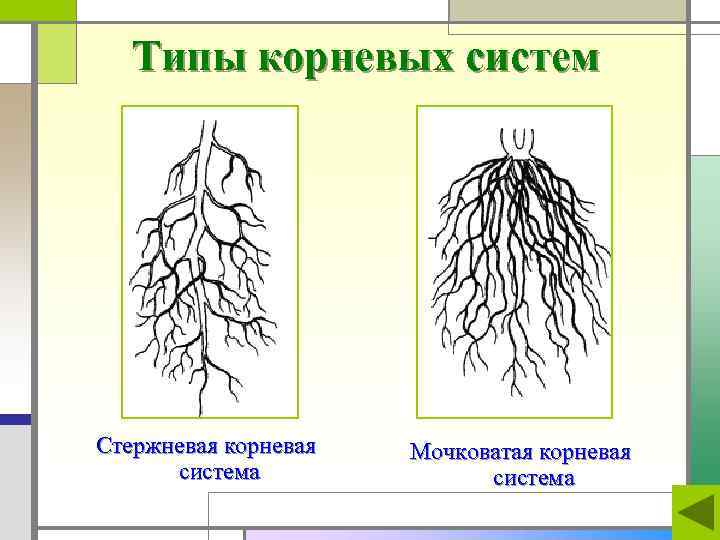 Типы корневых систем

Стержневая корневая система

Мочковатая корневая система